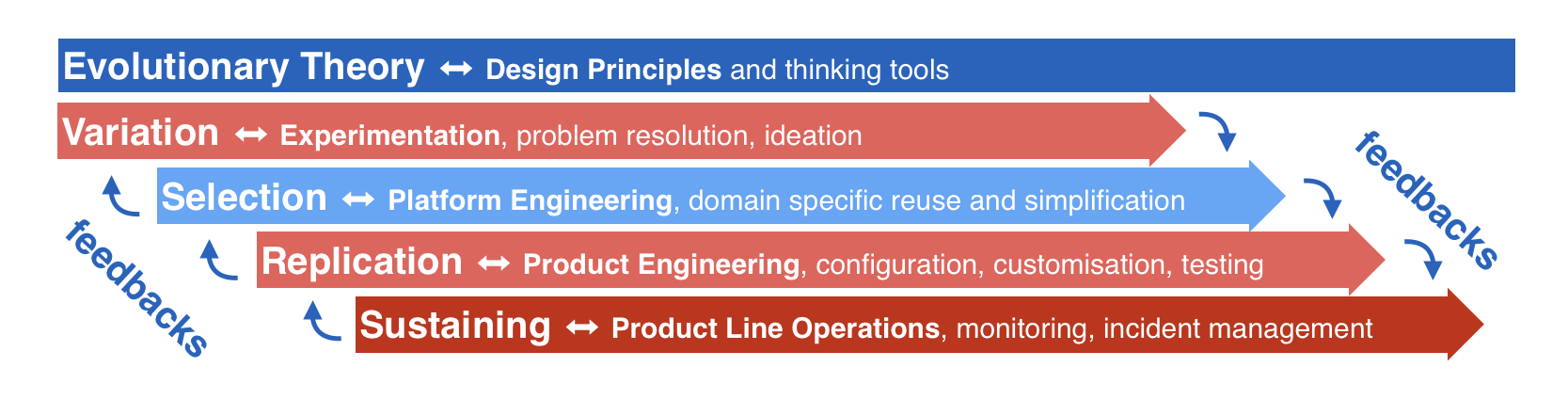 Evolutionary Theory ↔ Design Principles and thinking tools

Variation ↔ Experimentation, problem resolution, ideation

Selection ↔ Platform Engineering, domain specific reuse and simplification

Replication ↔ Product Engineering, configuration, customisation, testing

Sustaining ↔ Product Line Operations, monitoring, incident management

feedbacks

feedbacks